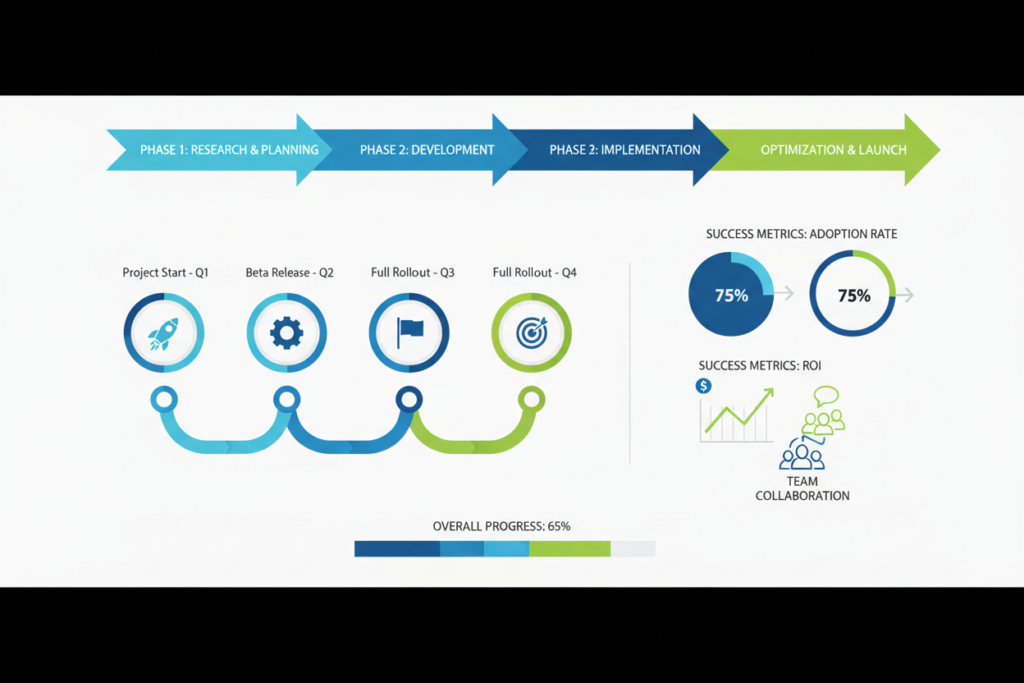 PHASE 1: RESEARCH & PLANNING
PHASE 2: DEVELOPMENT
PHASE 2: IMPLEMENTATION
OPTIMIZATION & LAUNCH

Project Start - Q1
Beta Release - Q2
Full Rollout - Q3
Full Rollout - Q4

SUCCESS METRICS: ADOPTION RATE
75%
75%

SUCCESS METRICS: ROI
$

TEAM COLLABORATION

OVERALL PROGRESS: 65%